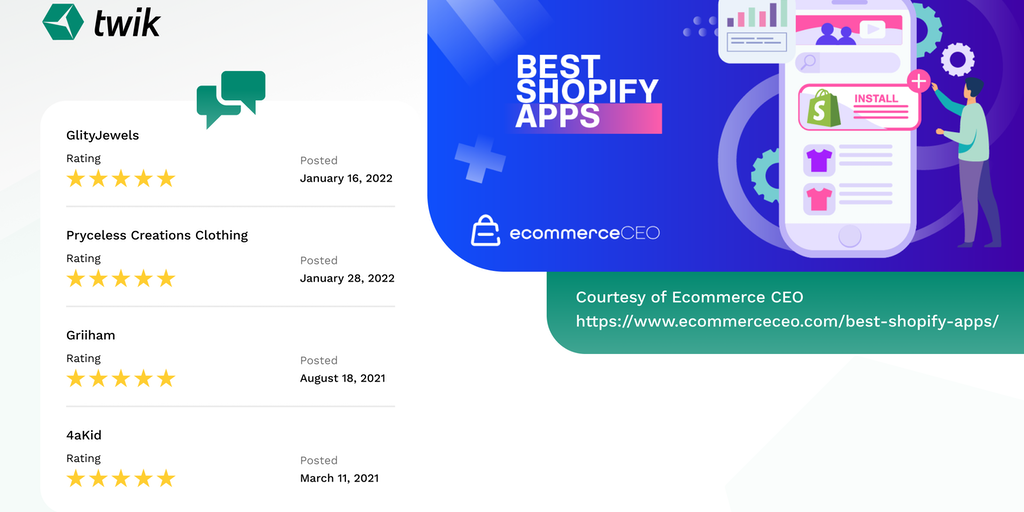 twik

GlityJewels
Rating
Posted
January 16, 2022

Pryceless Creations Clothing
Rating
Posted
January 28, 2022

Griiham
Rating
Posted
August 18, 2021

4aKid
Rating
Posted
March 11, 2021

BEST SHOPIFY APPS

INSTALL

ecommerceCEO

Courtesy of Ecommerce CEO
https://www.ecommerceceo.com/best-shopify-apps/